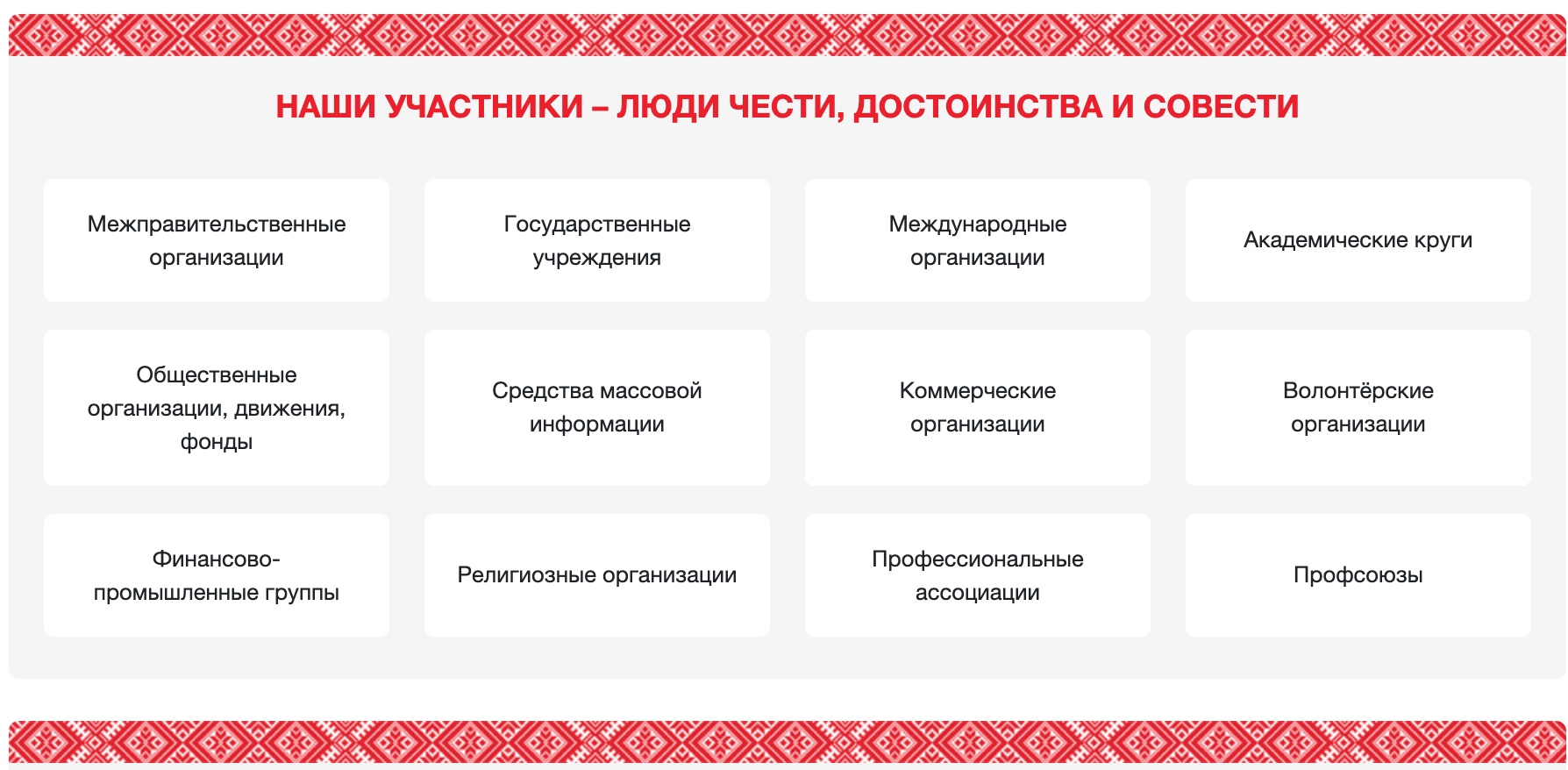 НАШИ УЧАСТНИКИ – ЛЮДИ ЧЕСТИ, ДОСТОИНСТВА И СОВЕСТИ

Межправительственные организации

Государственные учреждения

Международные организации

Академические круги

Общественные организации, движения, фонды

Средства массовой информации

Коммерческие организации

Волонтёрские организации

Финансово-промышленные группы

Религиозные организации

Профессиональные ассоциации

Профсоюзы